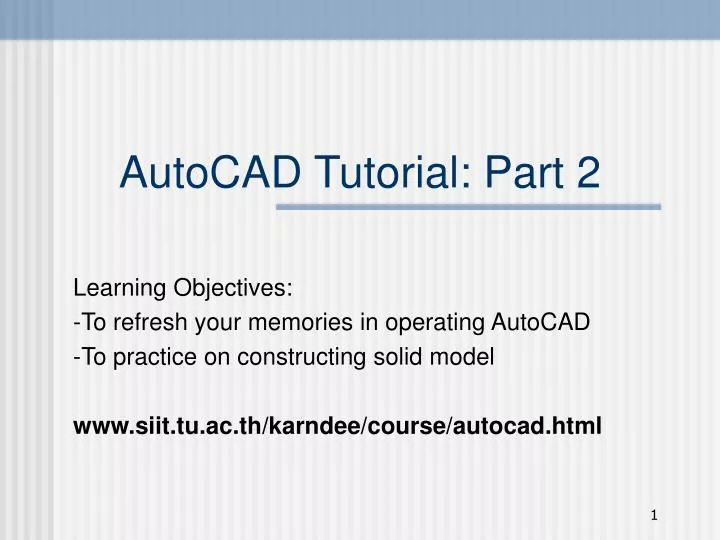 AutoCAD Tutorial: Part 2

Learning Objectives:
-To refresh your memories in operating AutoCAD
-To practice on constructing solid model

www.siit.tu.ac.th/karndee/course/autocad.html

1